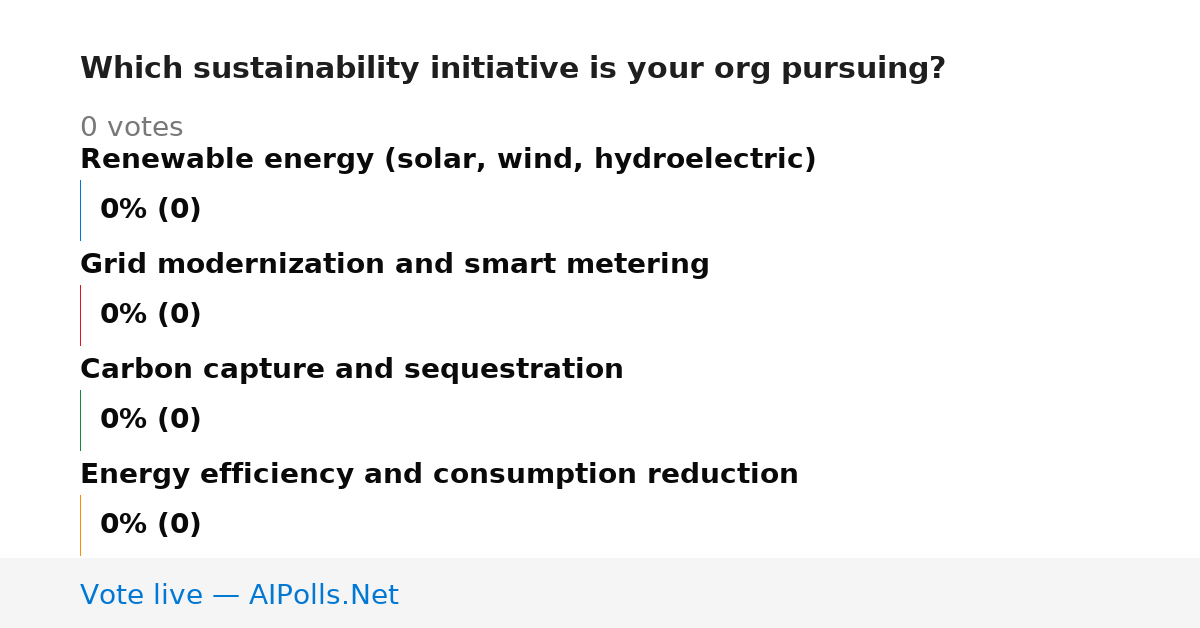 Which sustainability initiative is your org pursuing?

0 votes

Renewable energy (solar, wind, hydroelectric)

0% (0)

Grid modernization and smart metering

0% (0)

Carbon capture and sequestration

0% (0)

Energy efficiency and consumption reduction

0% (0)

Vote live — AIPolls.Net